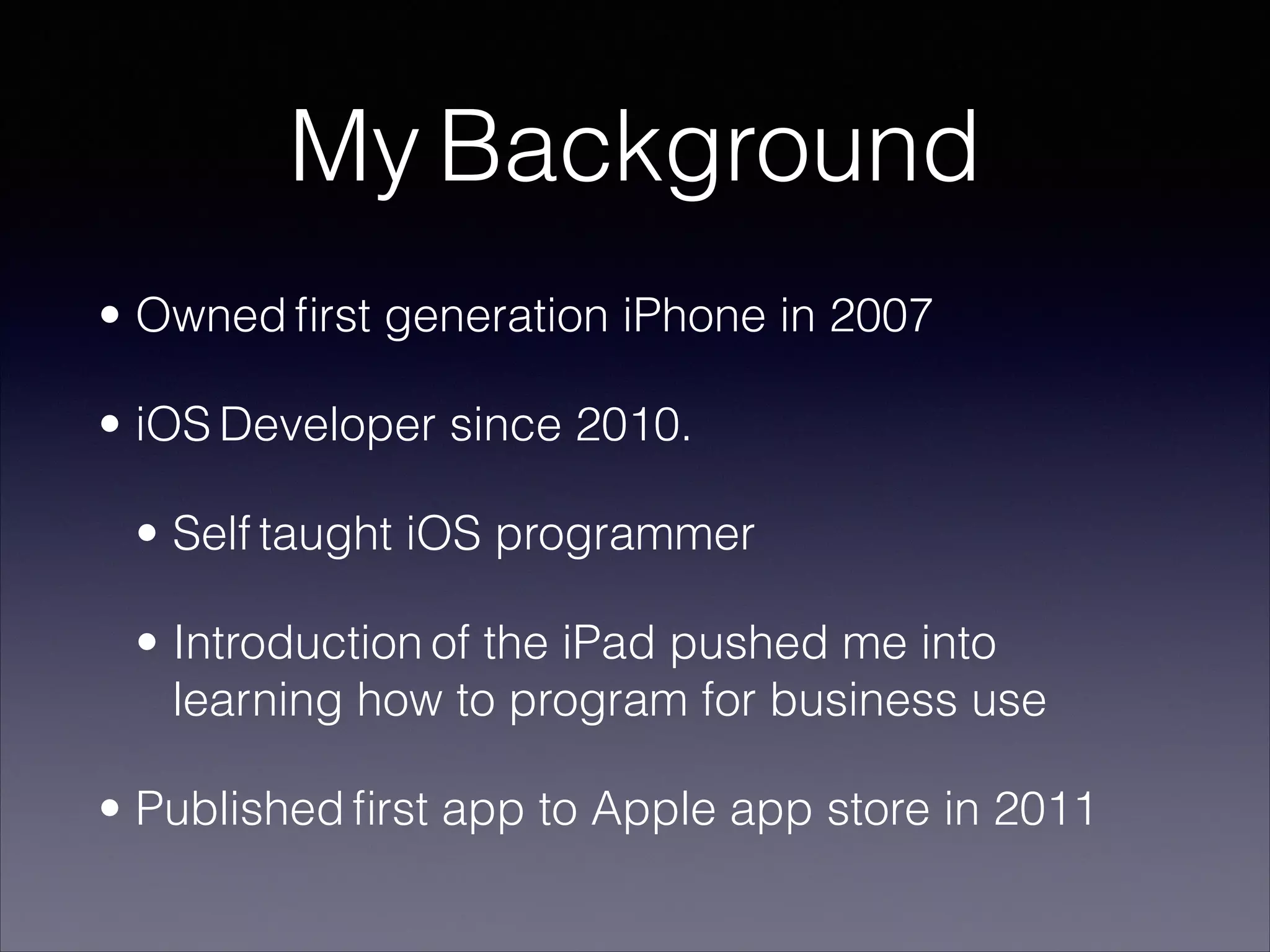 My Background

• Owned first generation iPhone in 2007

• iOS Developer since 2010.

• Self taught iOS programmer

• Introduction of the iPad pushed me into learning how to program for business use

• Published first app to Apple app store in 2011